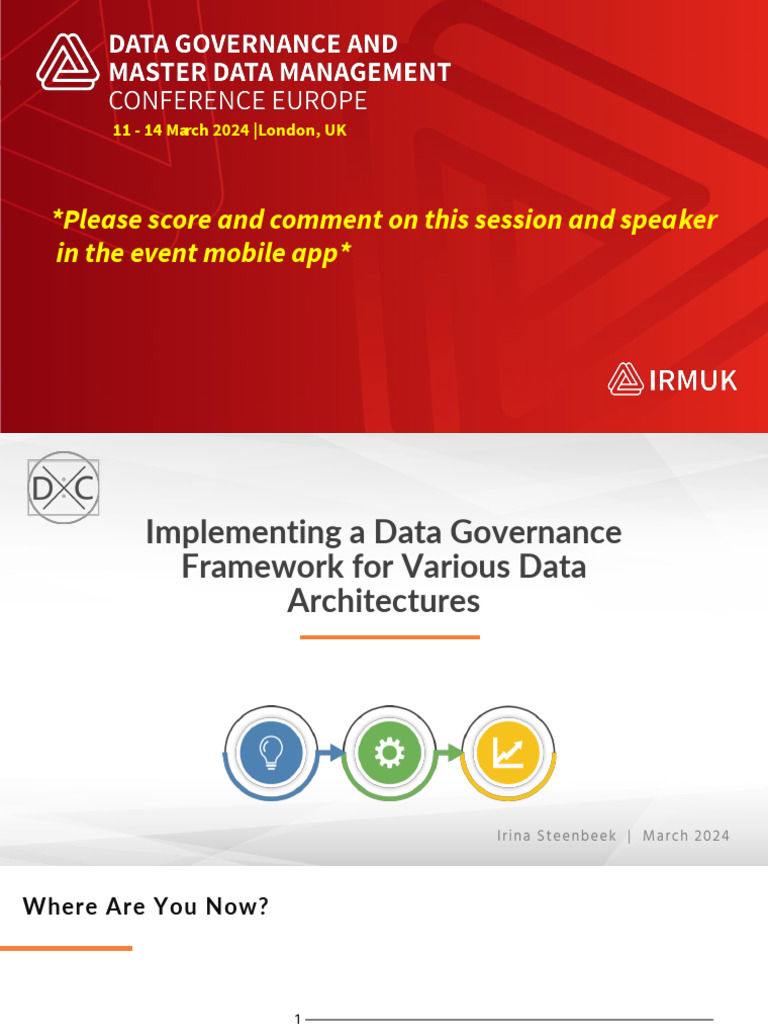 DATA GOVERNANCE AND MASTER DATA MANAGEMENT CONFERENCE EUROPE

11 - 14 March 2024 |London, UK

*Please score and comment on this session and speaker in the event mobile app*

IRMUK

D C

Implementing a Data Governance Framework for Various Data Architectures

Irina Steenbeek | March 2024

Where Are You Now?

1